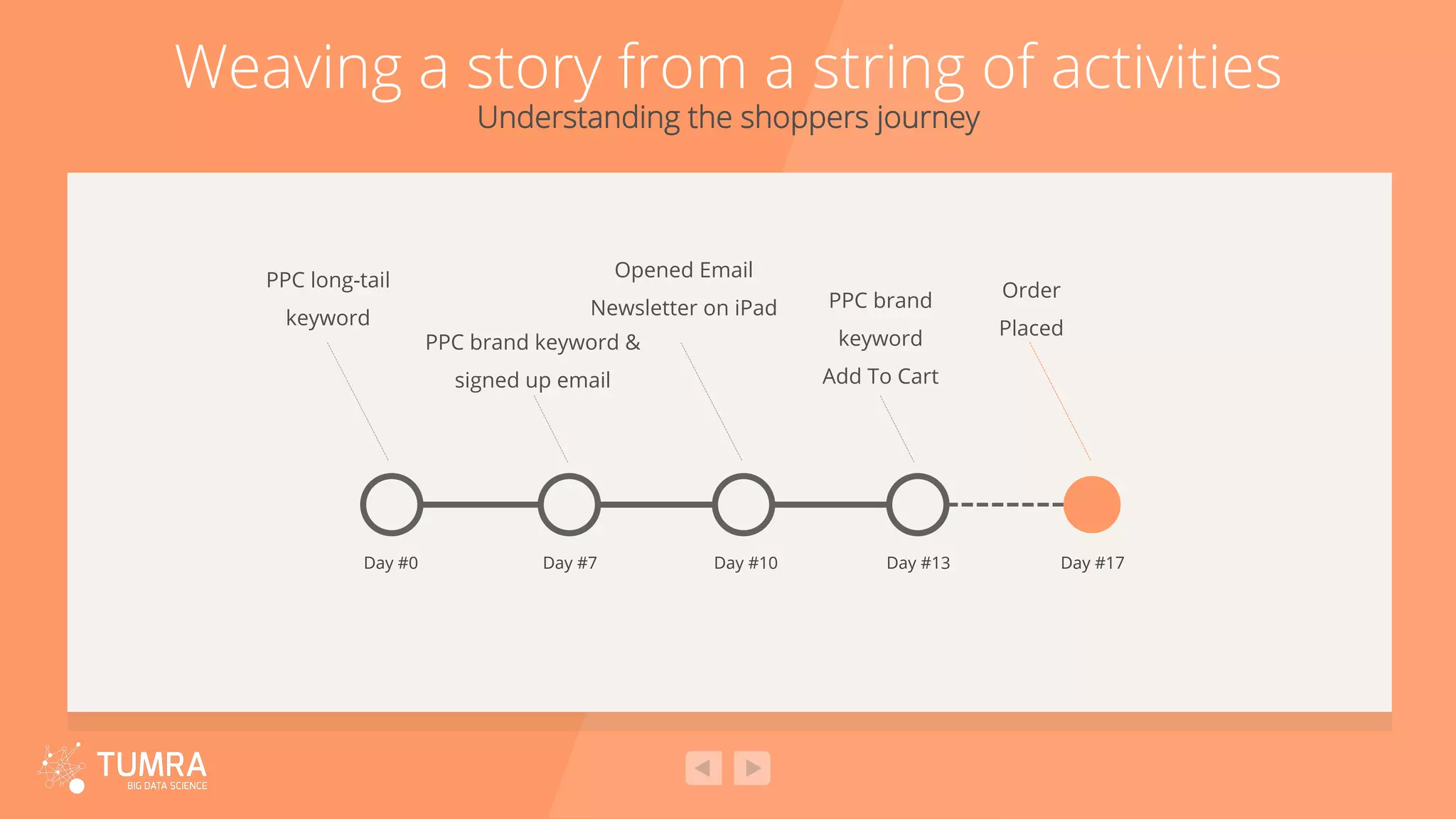 Weaving a story from a string of activities
Understanding the shoppers journey

PPC long-tail keyword

PPC brand keyword & signed up email

Opened Email Newsletter on iPad

PPC brand keyword Add To Cart

Order Placed

Day #0

Day #7

Day #10

Day #13

Day #17

TUMRA
BIG DATA SCIENCE